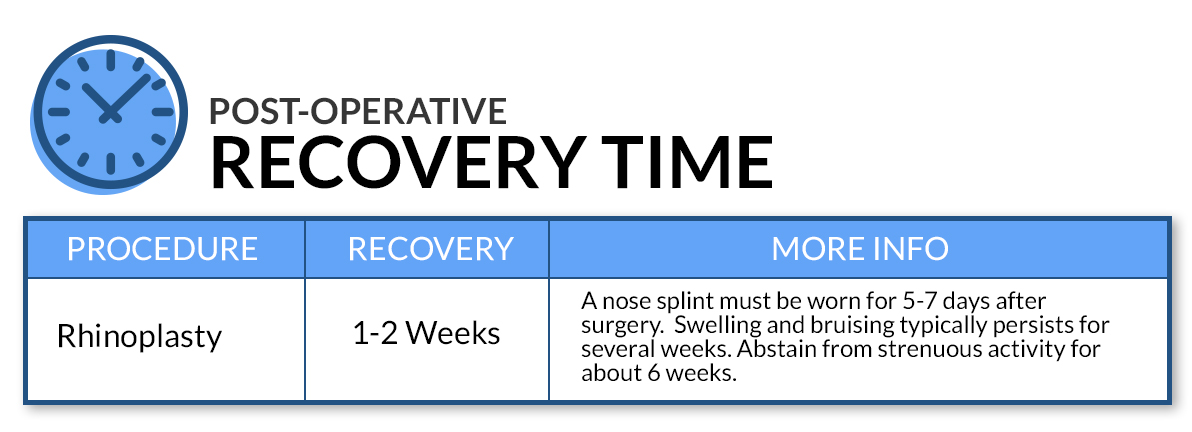 POST-OPERATIVE
RECOVERY TIME

| PROCEDURE | RECOVERY | MORE INFO |
|---|---|---|
| Rhinoplasty | 1-2 Weeks | A nose splint must be worn for 5-7 days after surgery.  Swelling and bruising typically persists for several weeks. Abstain from strenuous activity for about 6 weeks. |